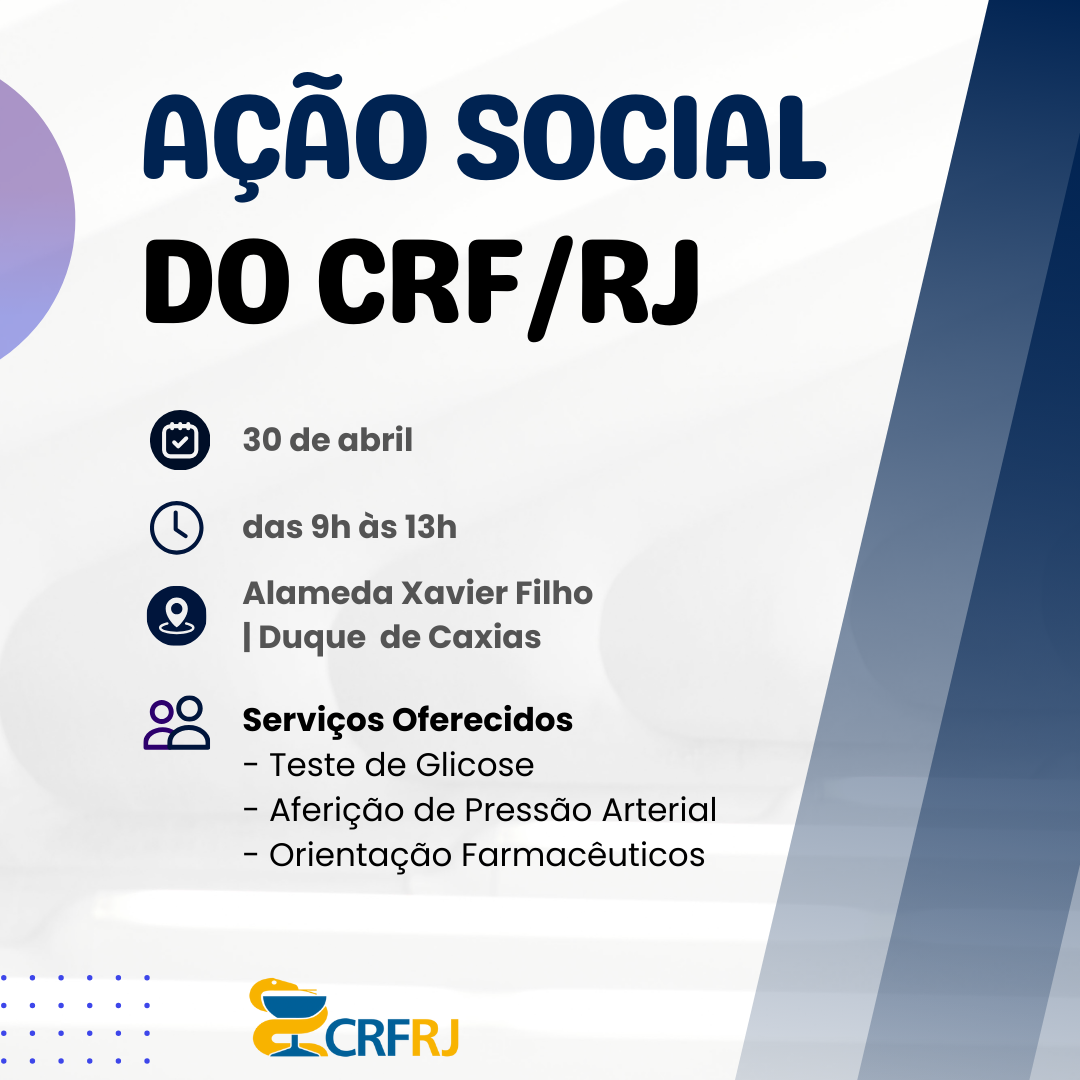 AÇÃO SOCIAL DO CRF/RJ

30 de abril

das 9h às 13h

Alameda Xavier Filho | Duque de Caxias

Serviços Oferecidos
- Teste de Glicose
- Aferição de Pressão Arterial
- Orientação Farmacêuticos

CRFRJ